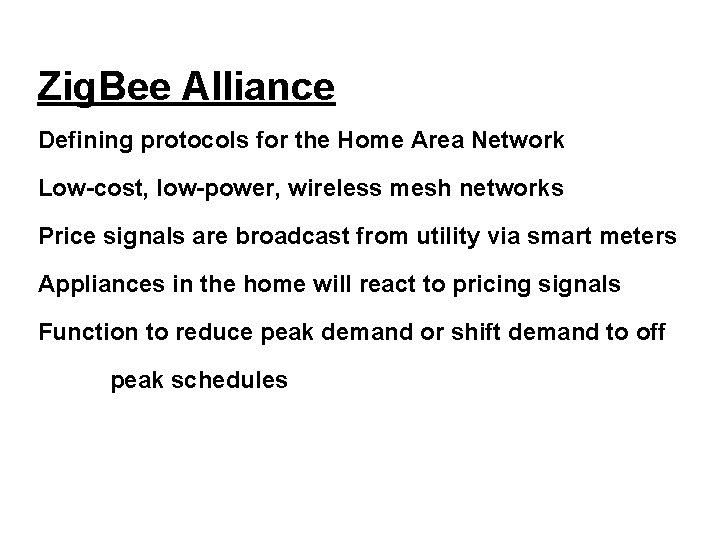 ZigBee Alliance

Defining protocols for the Home Area Network

Low-cost, low-power, wireless mesh networks

Price signals are broadcast from utility via smart meters

Appliances in the home will react to pricing signals

Function to reduce peak demand or shift demand to off peak schedules